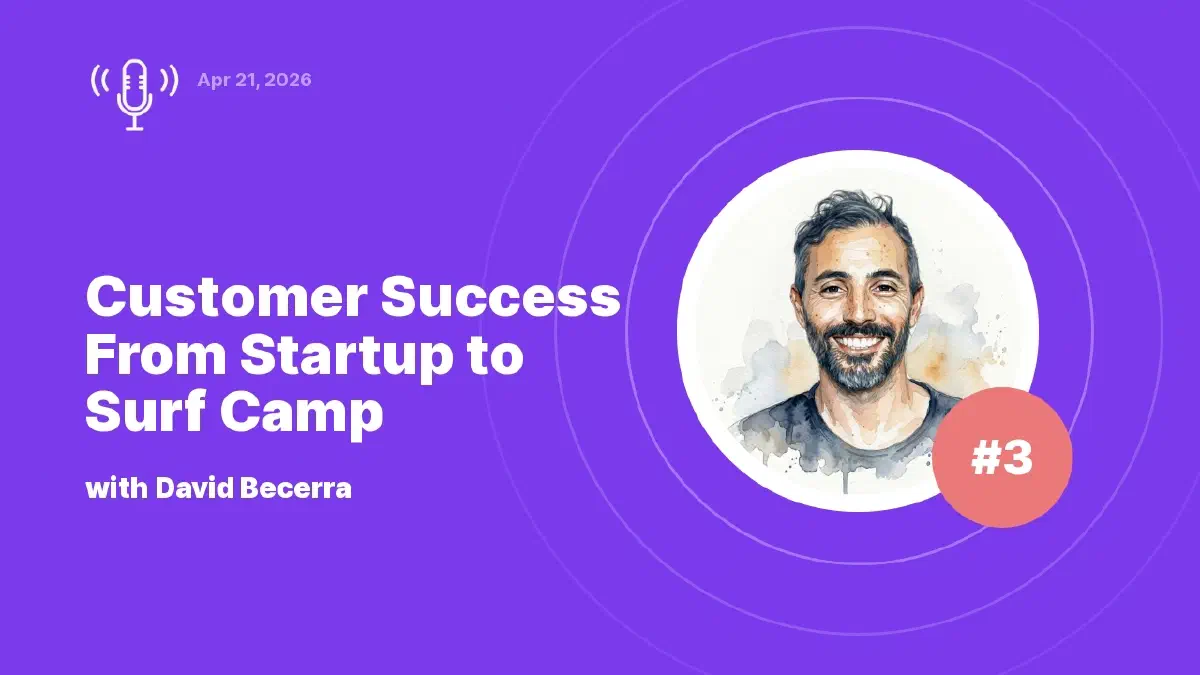 Apr 21, 2026

Customer Success From Startup to Surf Camp

with David Becerra

#3